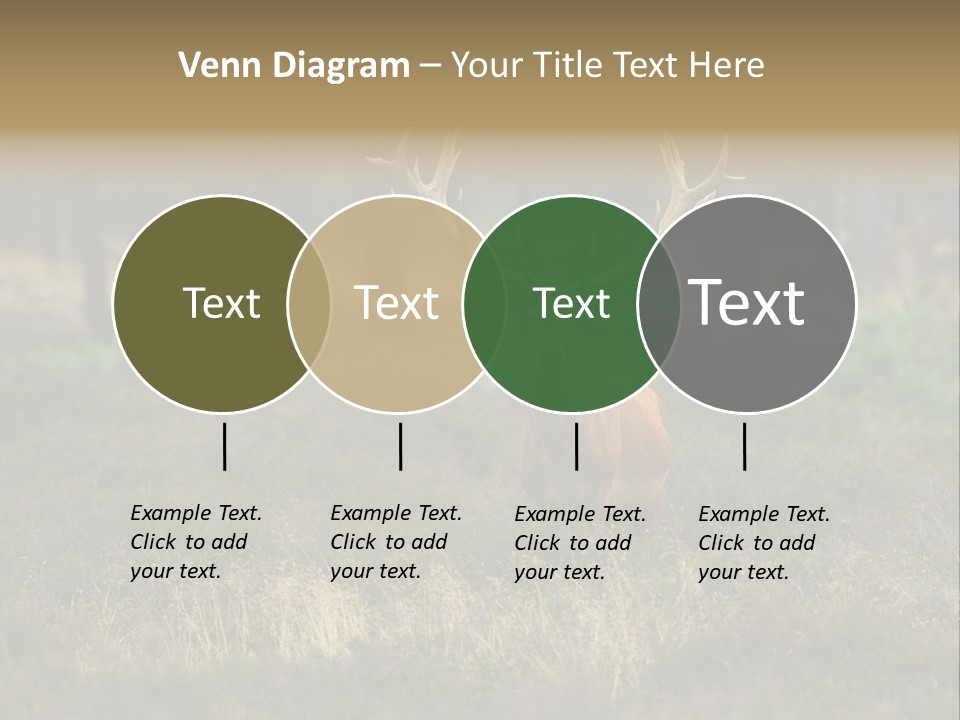 Venn Diagram – Your Title Text Here

Text

Text

Text

Text

Example Text. Click to add your text.

Example Text. Click to add your text.

Example Text. Click to add your text.

Example Text. Click to add your text.